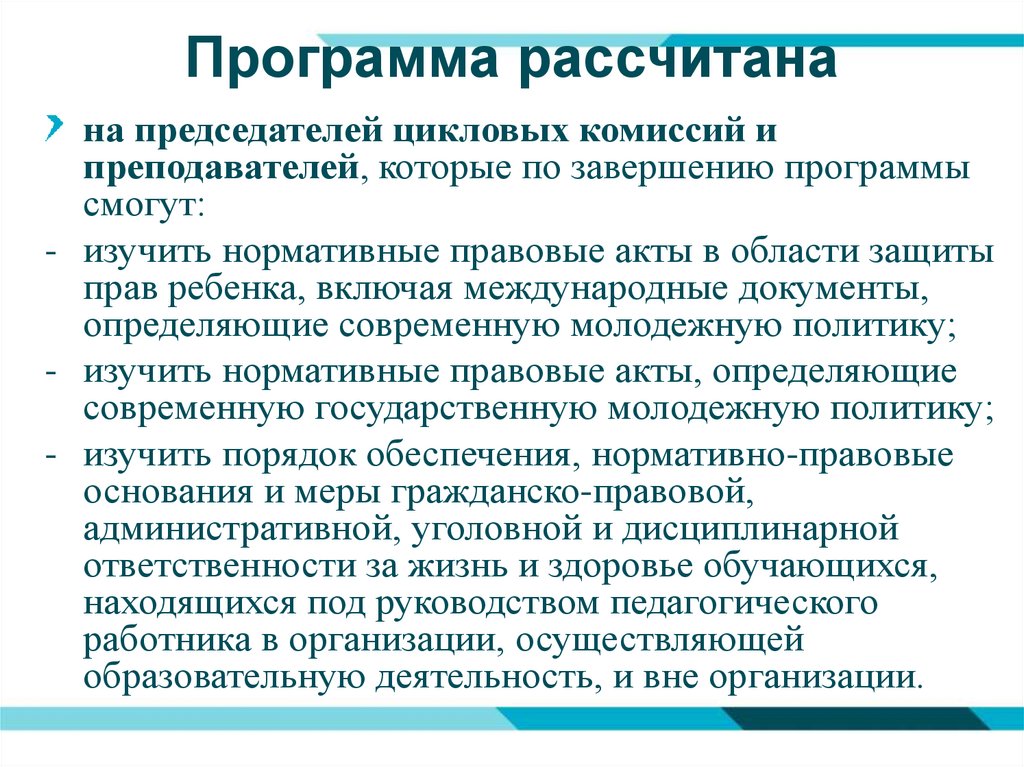 Программа рассчитана

на председателей цикловых комиссий и преподавателей, которые по завершению программы смогут:

- изучить нормативные правовые акты в области защиты прав ребенка, включая международные документы, определяющие современную молодежную политику;
- изучить нормативные правовые акты, определяющие современную государственную молодежную политику;
- изучить порядок обеспечения, нормативно-правовые основания и меры гражданско-правовой, административной, уголовной и дисциплинарной ответственности за жизнь и здоровье обучающихся, находящихся под руководством педагогического работника в организации, осуществляющей образовательную деятельность, и вне организации.